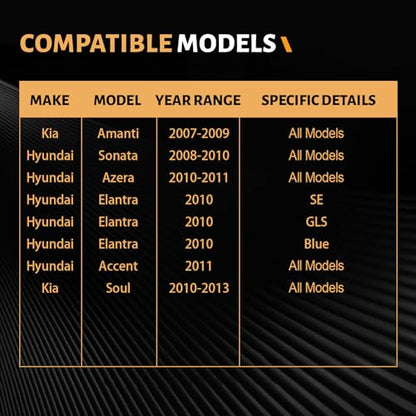 COMPATIBLE MODELS

| MAKE | MODEL | YEAR RANGE | SPECIFIC DETAILS |
|---|---|---|---|
| Kia | Amanti | 2007-2009 | All Models |
| Hyundai | Sonata | 2008-2010 | All Models |
| Hyundai | Azera | 2010-2011 | All Models |
| Hyundai | Elantra | 2010 | SE |
| Hyundai | Elantra | 2010 | GLS |
| Hyundai | Elantra | 2010 | Blue |
| Hyundai | Accent | 2011 | All Models |
| Kia | Soul | 2010-2013 | All Models |